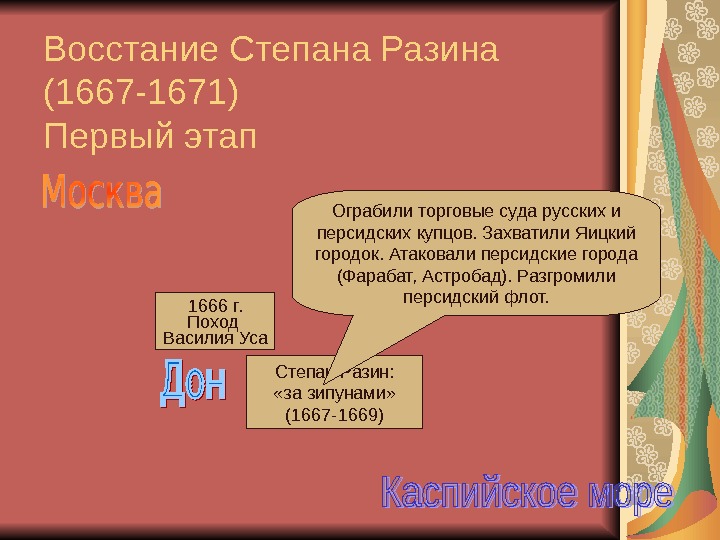 Восстание Степана Разина (1667-1671)
Первый этап

Москва

Ограбили торговые суда русских и персидских купцов. Захватили Яицкий городок. Атаковали персидские города (Фарабат, Астробад). Разгромили персидский флот.

1666 г.
Поход
Василия Уса

Дон

Степан Разин:
«за зипунами»
(1667-1669)

Каспийское море